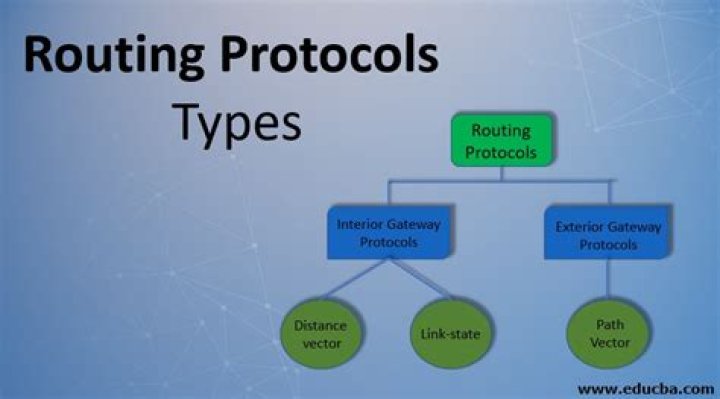 Routing Protocols
Types

Routing Protocols

Interior Gateway Protocols

Exterior Gateway Protocols

Distance vector

Link-state

Path Vector

www.educba.com